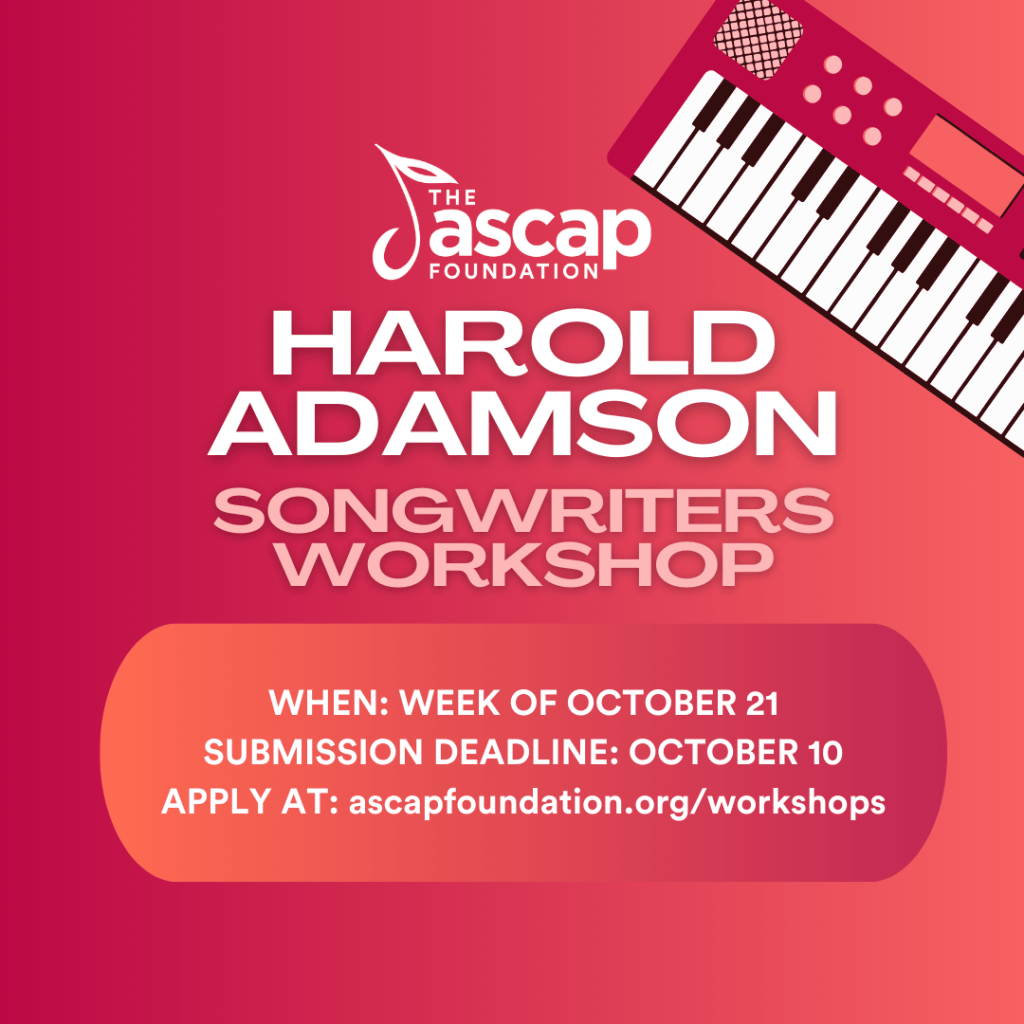 THE
ascap
FOUNDATION

HAROLD
ADAMSON

SONGWRITERS
WORKSHOP

WHEN: WEEK OF OCTOBER 21
SUBMISSION DEADLINE: OCTOBER 10
APPLY AT: ascapfoundation.org/workshops